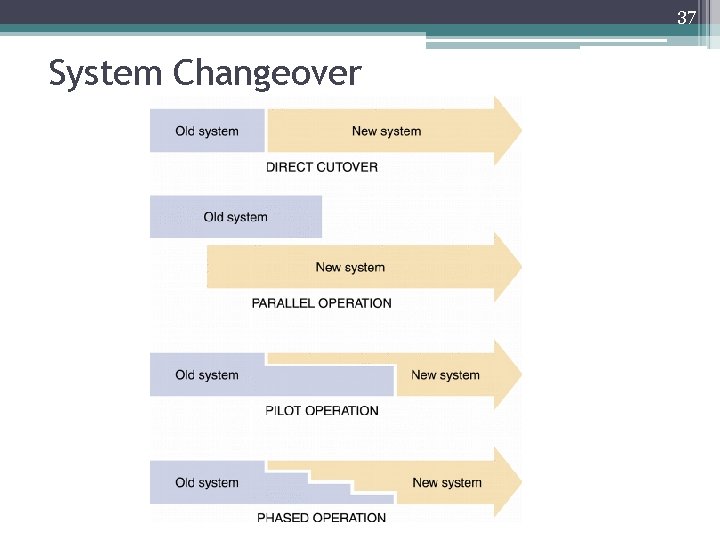 37

System Changeover

Old system

New system

DIRECT CUTOVER

Old system

New system

PARALLEL OPERATION

Old system

New system

PILOT OPERATION

Old system

New system

PHASED OPERATION